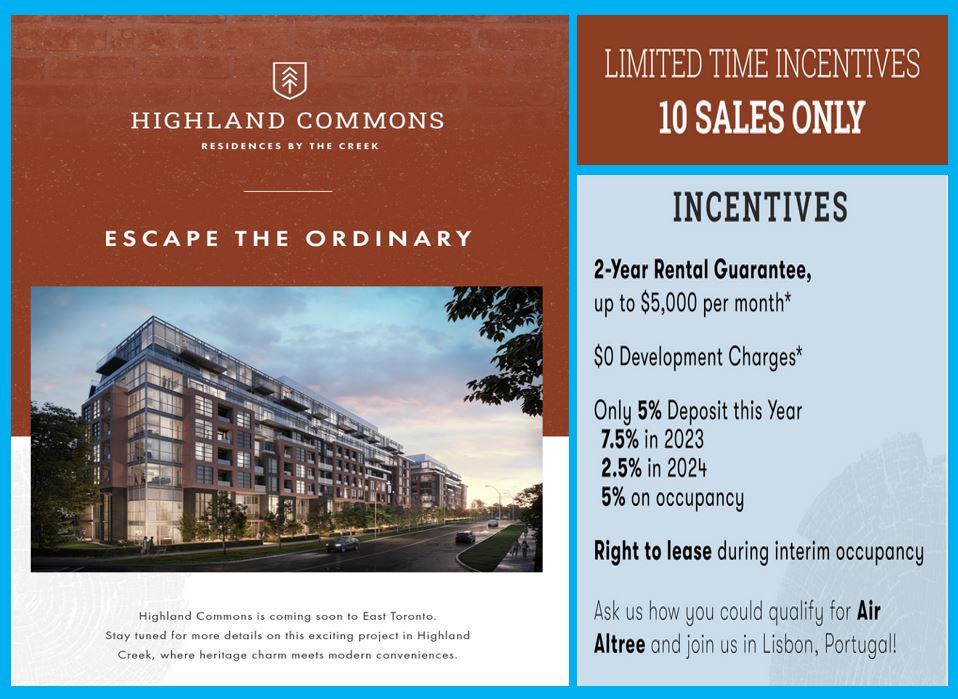 HIGHLAND COMMONS
RESIDENCES BY THE CREEK

ESCAPE THE ORDINARY

Highland Commons is coming soon to East Toronto. Stay tuned for more details on this exciting project in Highland Creek, where heritage charm meets modern conveniences.

LIMITED TIME INCENTIVES
10 SALES ONLY

INCENTIVES

2-Year Rental Guarantee, up to $5,000 per month*

$0 Development Charges*

Only 5% Deposit this Year
7.5% in 2023
2.5% in 2024
5% on occupancy

Right to lease during interim occupancy

Ask us how you could qualify for Air Altree and join us in Lisbon, Portugal!